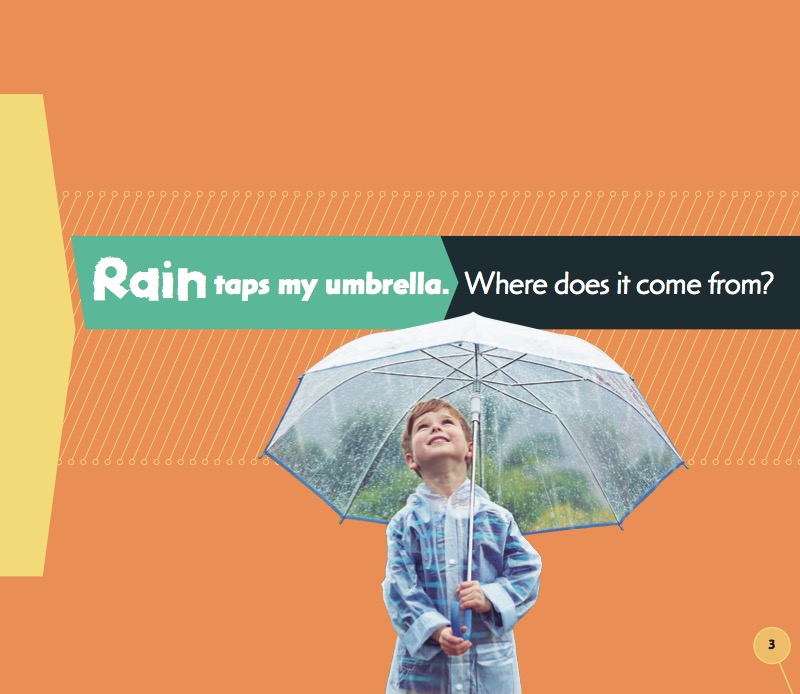 Rain taps my umbrella. Where does it come from?

3